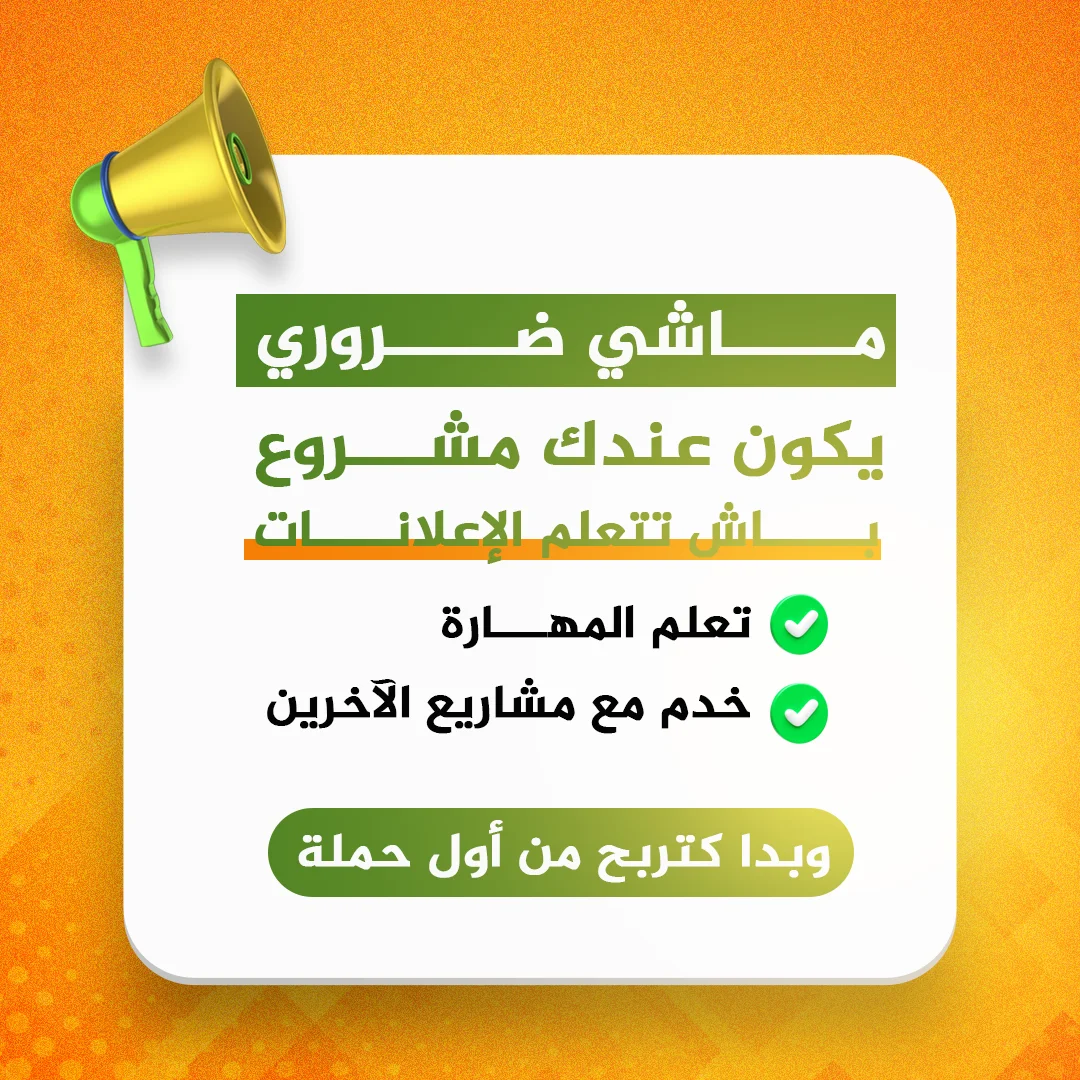 ماشي ضروري

يكون عندك مشروع

باش تتعلم الإعلانات

تعلم المهارة

خدم مع مشاريع الآخرين

وبدا كتربح من أول حملة